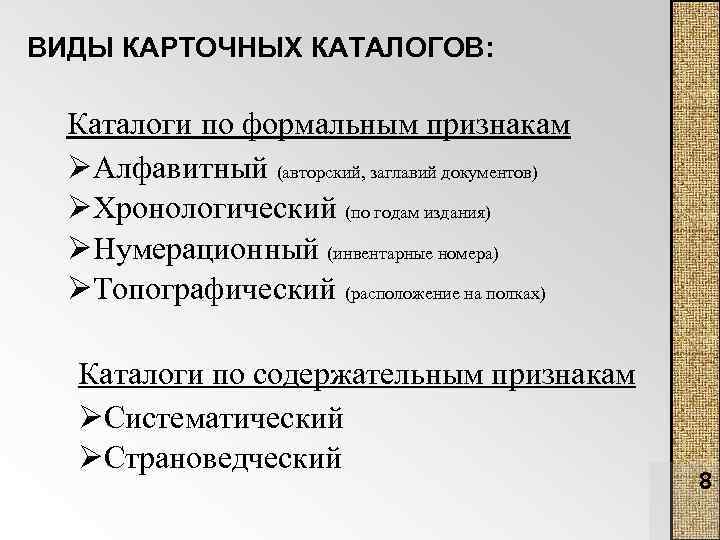 ВИДЫ КАРТОЧНЫХ КАТАЛОГОВ:

Каталоги по формальным признакам

➢Алфавитный (авторский, заглавий документов)
➢Хронологический (по годам издания)
➢Нумерационный (инвентарные номера)
➢Топографический (расположение на полках)

Каталоги по содержательным признакам

➢Систематический
➢Страноведческий

8